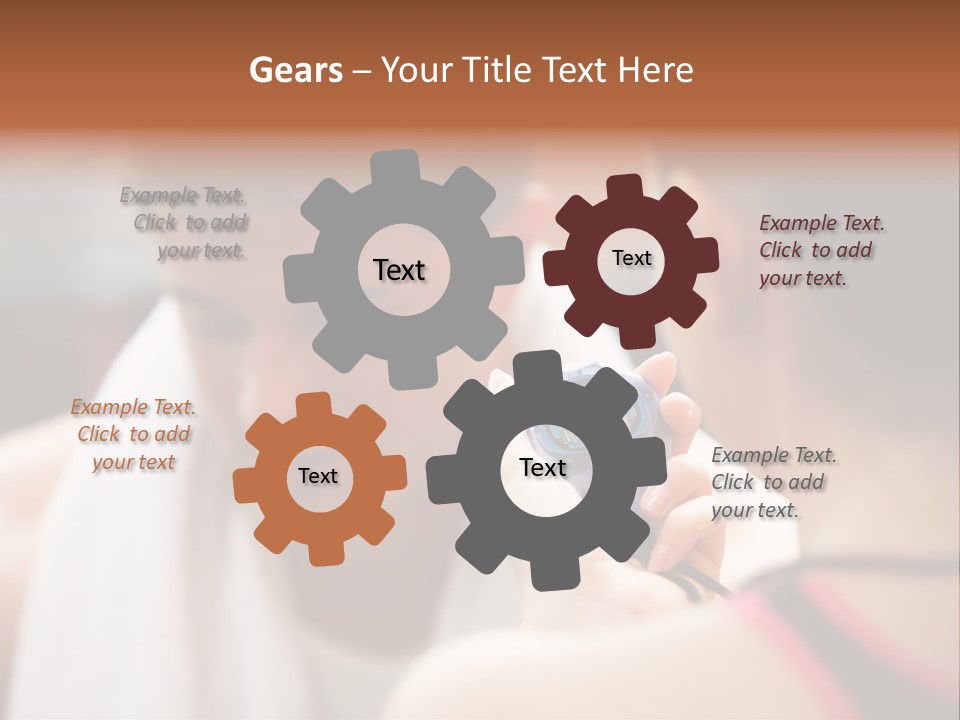 Gears – Your Title Text Here

Example Text. Click to add your text.

Text

Text

Example Text. Click to add your text.

Example Text. Click to add your text

Text

Text

Example Text. Click to add your text.